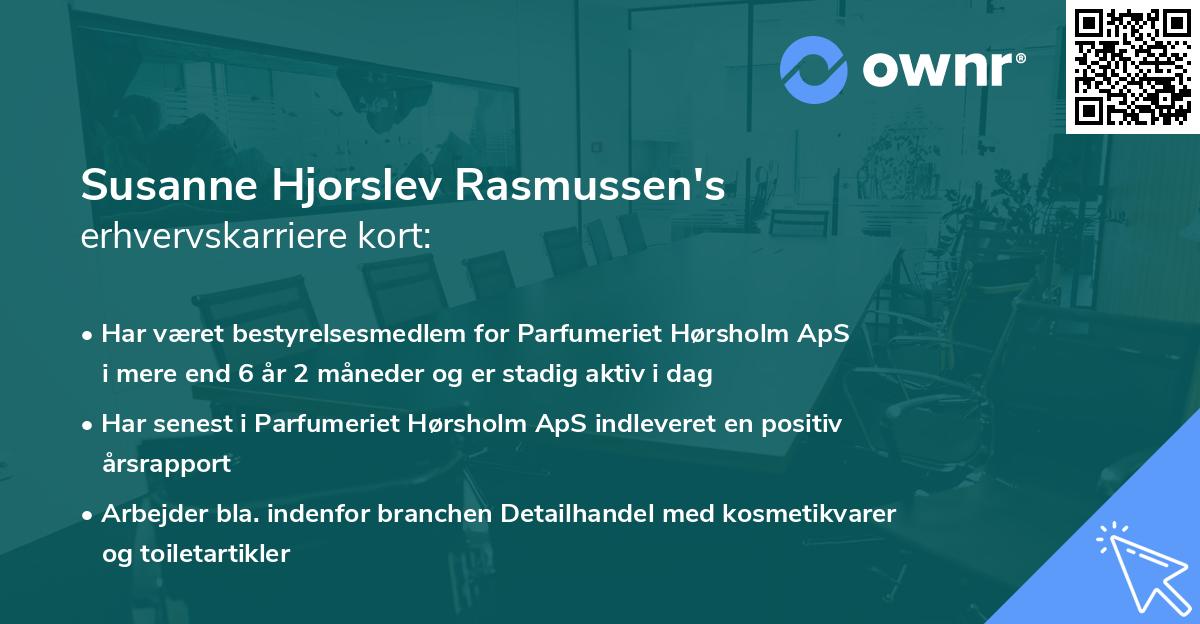 ownr®

Susanne Hjorslev Rasmussen's
erhvervskarriere kort:

• Har været bestyrelsesmedlem for Parfumeriet Hørsholm ApS i mere end 6 år 2 måneder og er stadig aktiv i dag

• Har senest i Parfumeriet Hørsholm ApS indleveret en positiv årsrapport

• Arbejder bla. indenfor branchen Detailhandel med kosmetikvarer og toiletartikler